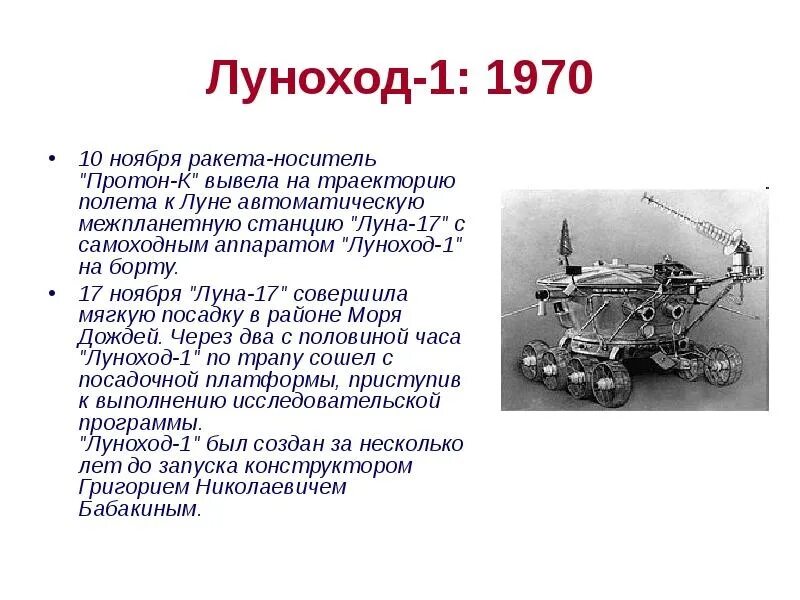 Луноход-1: 1970

• 10 ноября ракета-носитель "Протон-К" вывела на траекторию полета к Луне автоматическую межпланетную станцию "Луна-17" с самоходным аппаратом "Луноход-1" на борту.

• 17 ноября "Луна-17" совершила мягкую посадку в районе Моря Дождей. Через два с половиной часа "Луноход-1" по трапу сошел с посадочной платформы, приступив к выполнению исследовательской программы.
"Луноход-1" был создан за несколько лет до запуска конструктором Григорием Николаевичем Бабакиным.